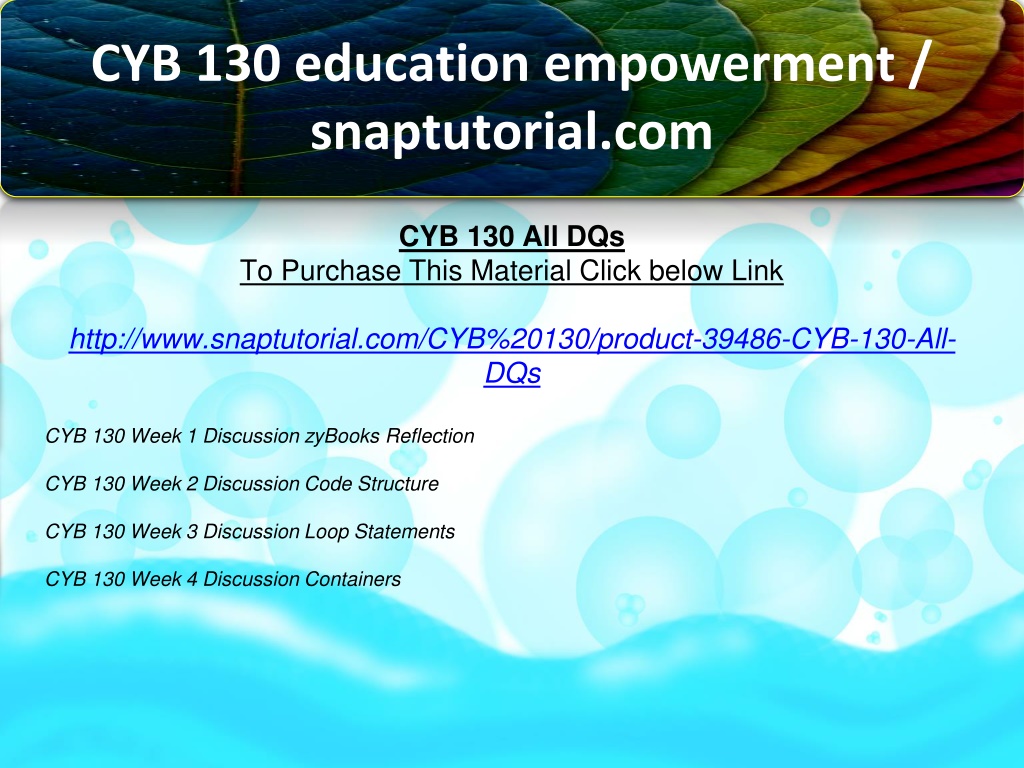 CYB 130 education empowerment / snaptutorial.com

CYB 130 All DQs
To Purchase This Material Click below Link

http://www.snaptutorial.com/CYB%20130/product-39486-CYB-130-All-DQs

CYB 130 Week 1 Discussion zyBooks Reflection

CYB 130 Week 2 Discussion Code Structure

CYB 130 Week 3 Discussion Loop Statements

CYB 130 Week 4 Discussion Containers